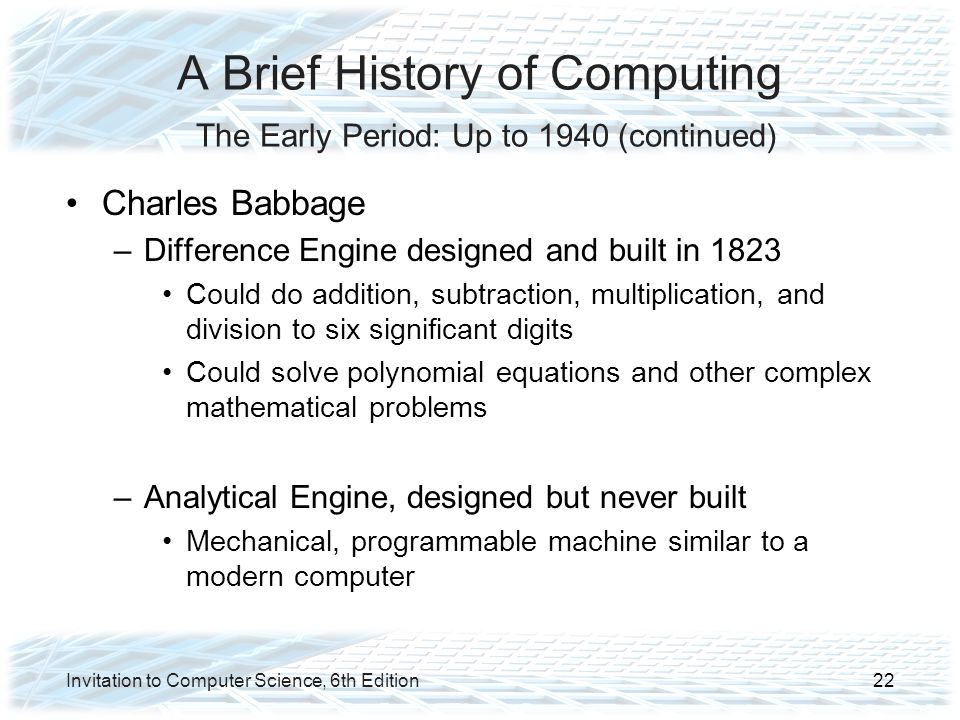 A Brief History of Computing

The Early Period: Up to 1940 (continued)

• Charles Babbage
– Difference Engine designed and built in 1823
• Could do addition, subtraction, multiplication, and division to six significant digits
• Could solve polynomial equations and other complex mathematical problems

– Analytical Engine, designed but never built
• Mechanical, programmable machine similar to a modern computer

Invitation to Computer Science, 6th Edition

22